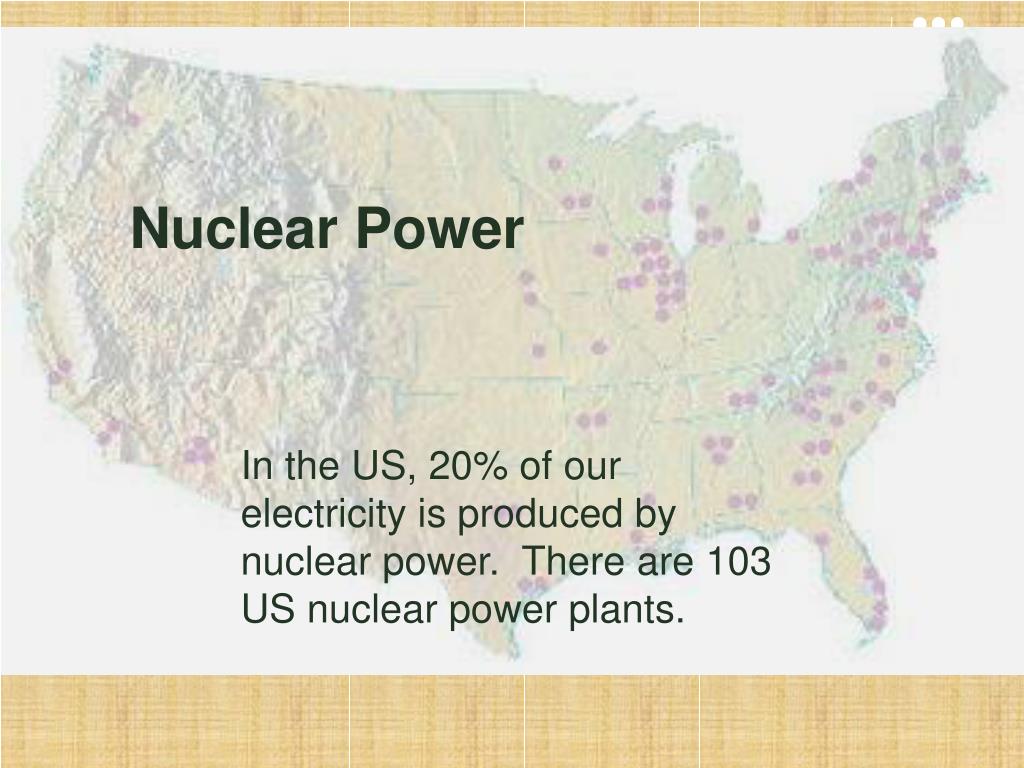 Nuclear Power

In the US, 20% of our electricity is produced by nuclear power.  There are 103 US nuclear power plants.